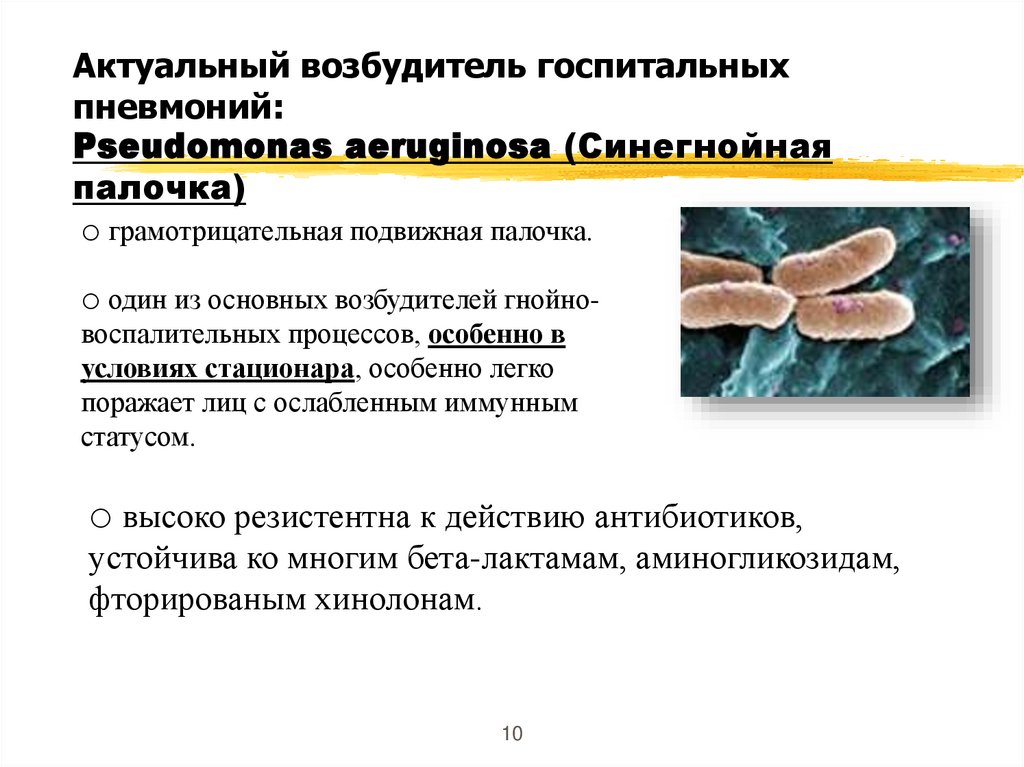 Актуальный возбудитель госпитальных пневмоний:
Pseudomonas aeruginosa (Синегнойная палочка)

○ грамотрицательная подвижная палочка.

○ один из основных возбудителей гнойно-воспалительных процессов, особенно в условиях стационара, особенно легко поражает лиц с ослабленным иммунным статусом.

○ высоко резистентна к действию антибиотиков, устойчива ко многим бета-лактамам, аминогликозидам, фторированым хинолонам.

10